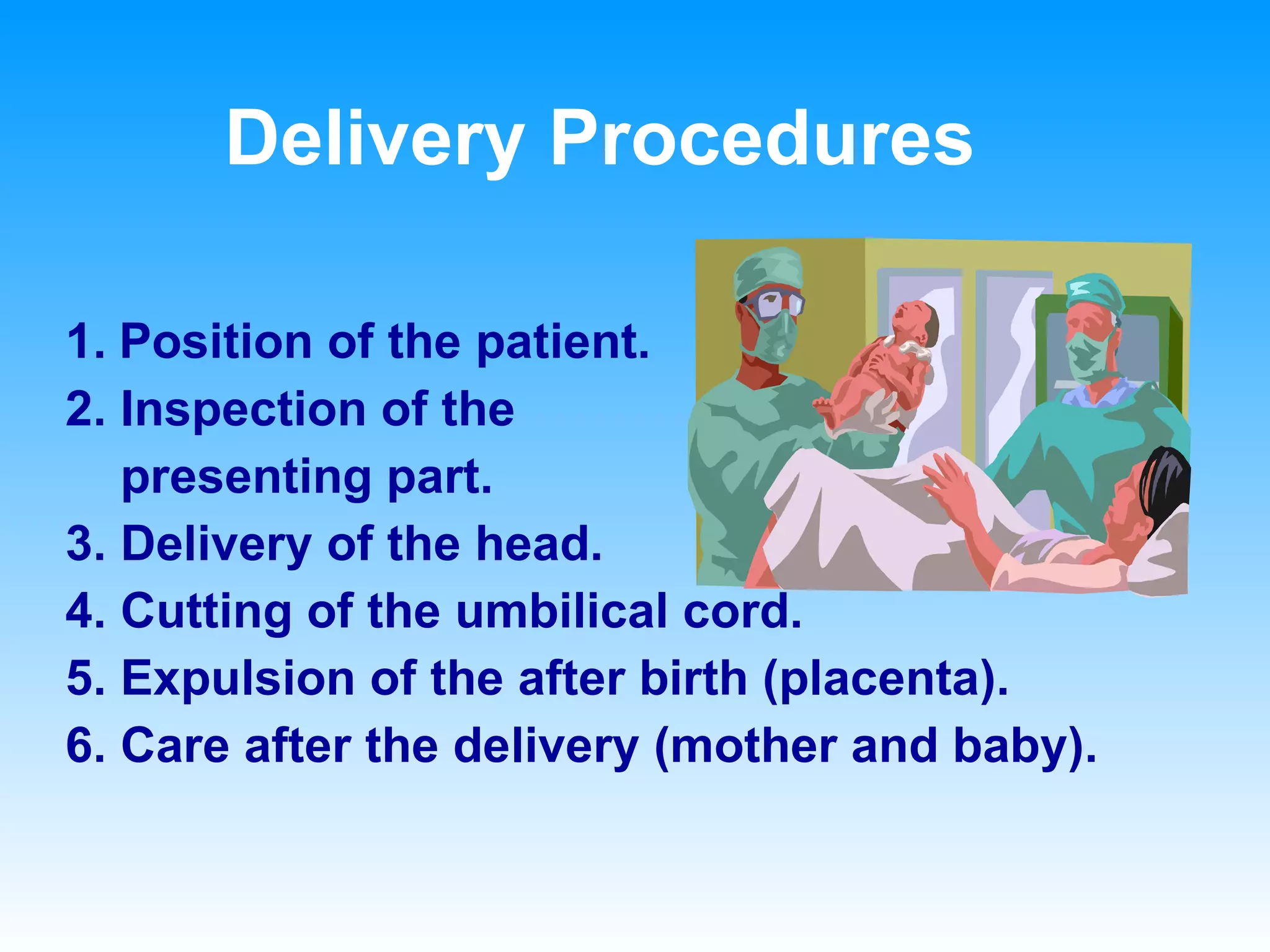 Delivery Procedures

1. Position of the patient.
2. Inspection of the presenting part.
3. Delivery of the head.
4. Cutting of the umbilical cord.
5. Expulsion of the after birth (placenta).
6. Care after the delivery (mother and baby).